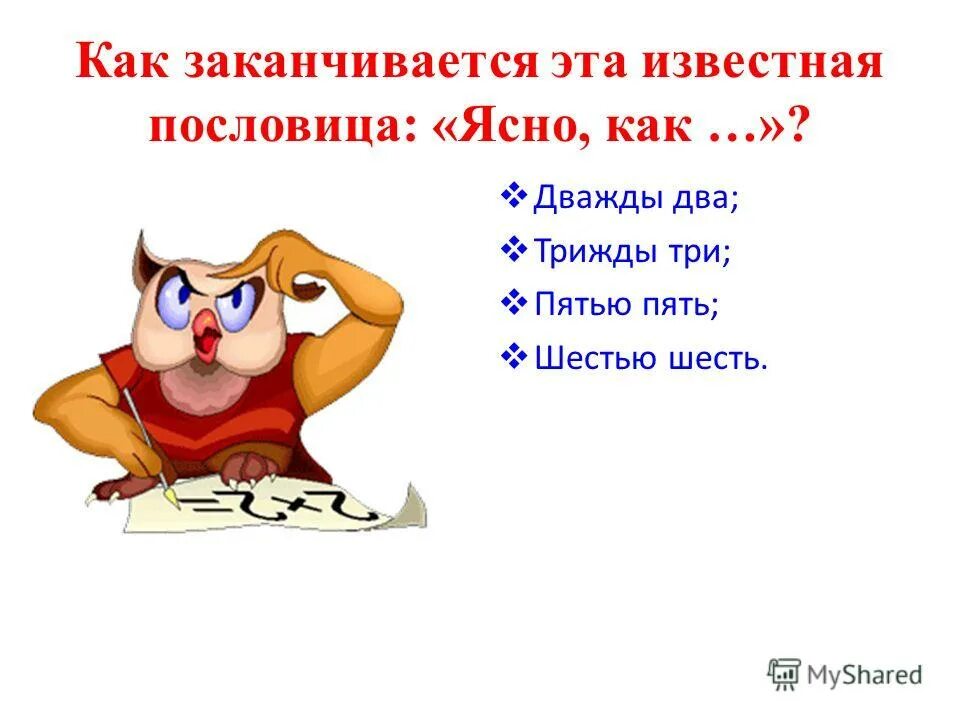 Как заканчивается эта известная пословица: «Ясно, как …»?

❖ Дважды два;
❖ Трижды три;
❖ Пятью пять;
❖ Шестью шесть.

$2+2=$

MyShared